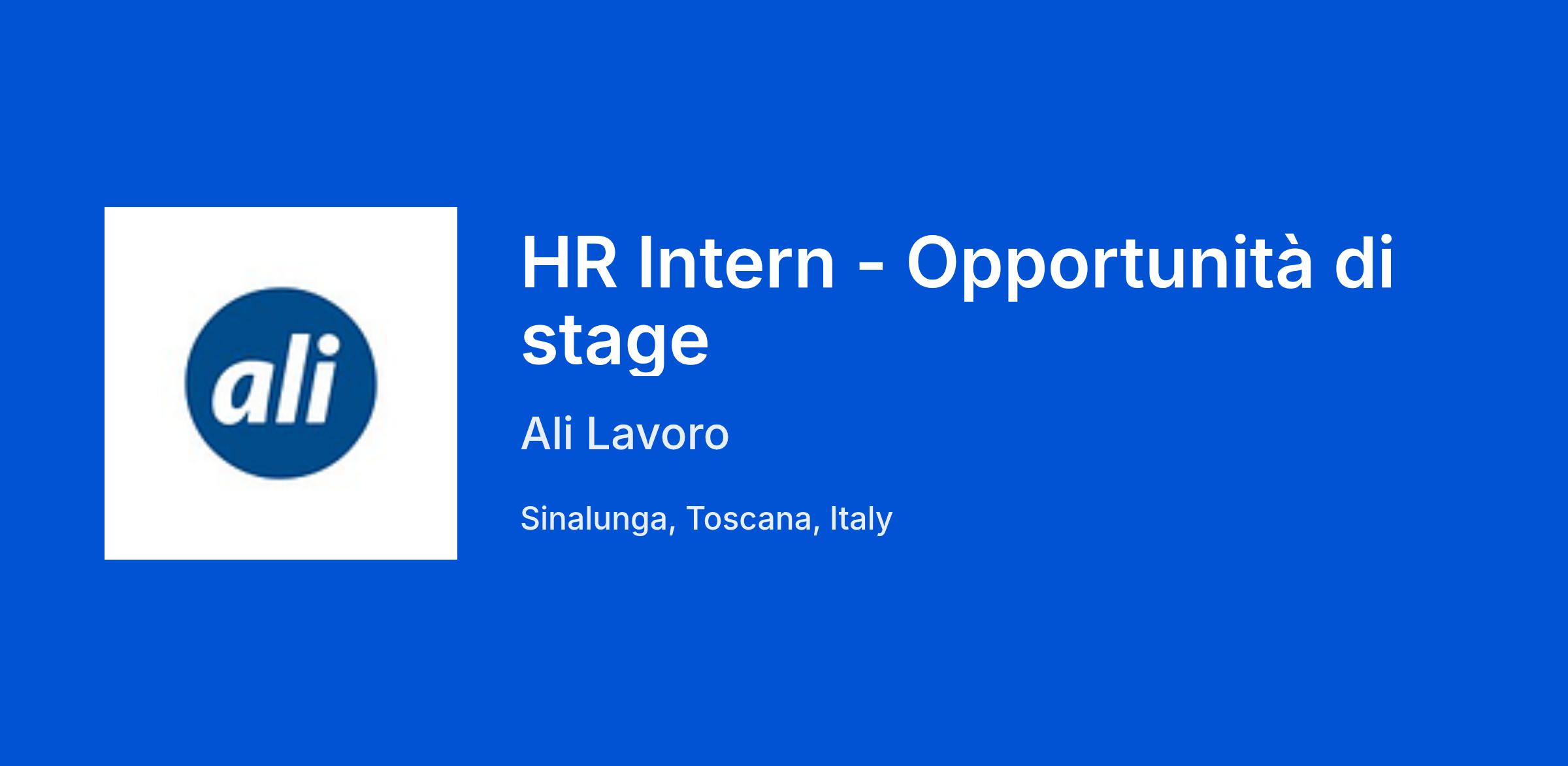 ali

HR Intern - Opportunità di stage

Ali Lavoro

Sinalunga, Toscana, Italy